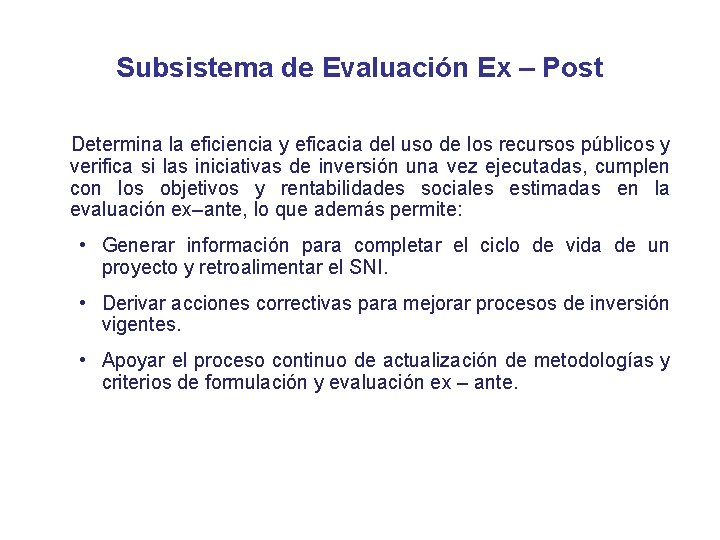 Subsistema de Evaluación Ex – Post

Determina la eficiencia y eficacia del uso de los recursos públicos y verifica si las iniciativas de inversión una vez ejecutadas, cumplen con los objetivos y rentabilidades sociales estimadas en la evaluación ex–ante, lo que además permite:

• Generar información para completar el ciclo de vida de un proyecto y retroalimentar el SNI.

• Derivar acciones correctivas para mejorar procesos de inversión vigentes.

• Apoyar el proceso continuo de actualización de metodologías y criterios de formulación y evaluación ex – ante.